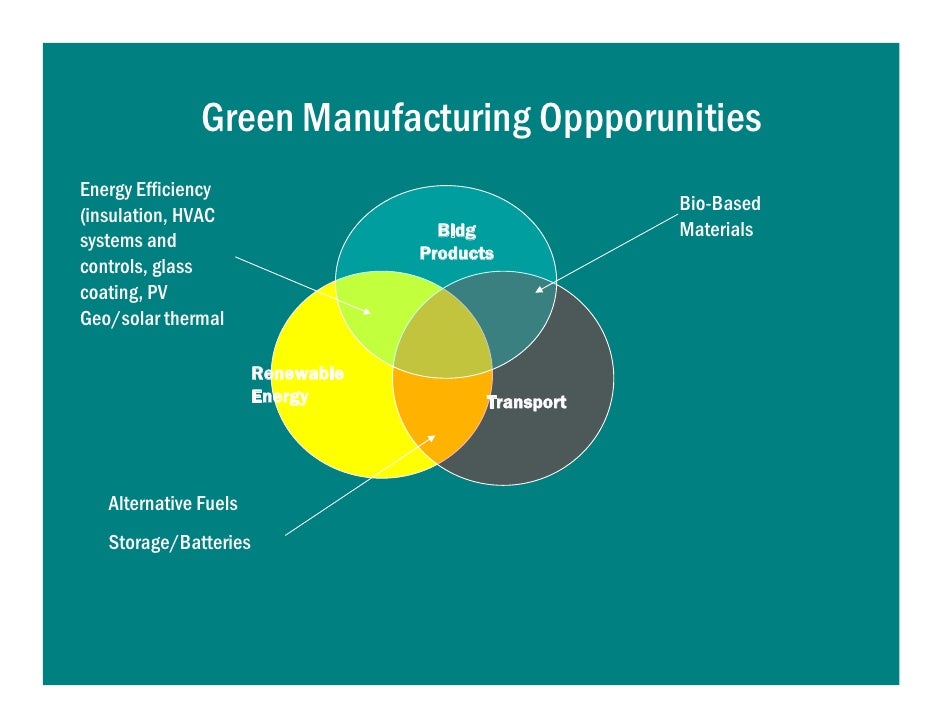 Green Manufacturing Oppporunities

Energy Efficiency (insulation, HVAC systems and controls, glass coating, PV Geo/solar thermal

Bio-Based Materials

Bldg Products

Renewable Energy

Transport

Alternative Fuels

Storage/Batteries